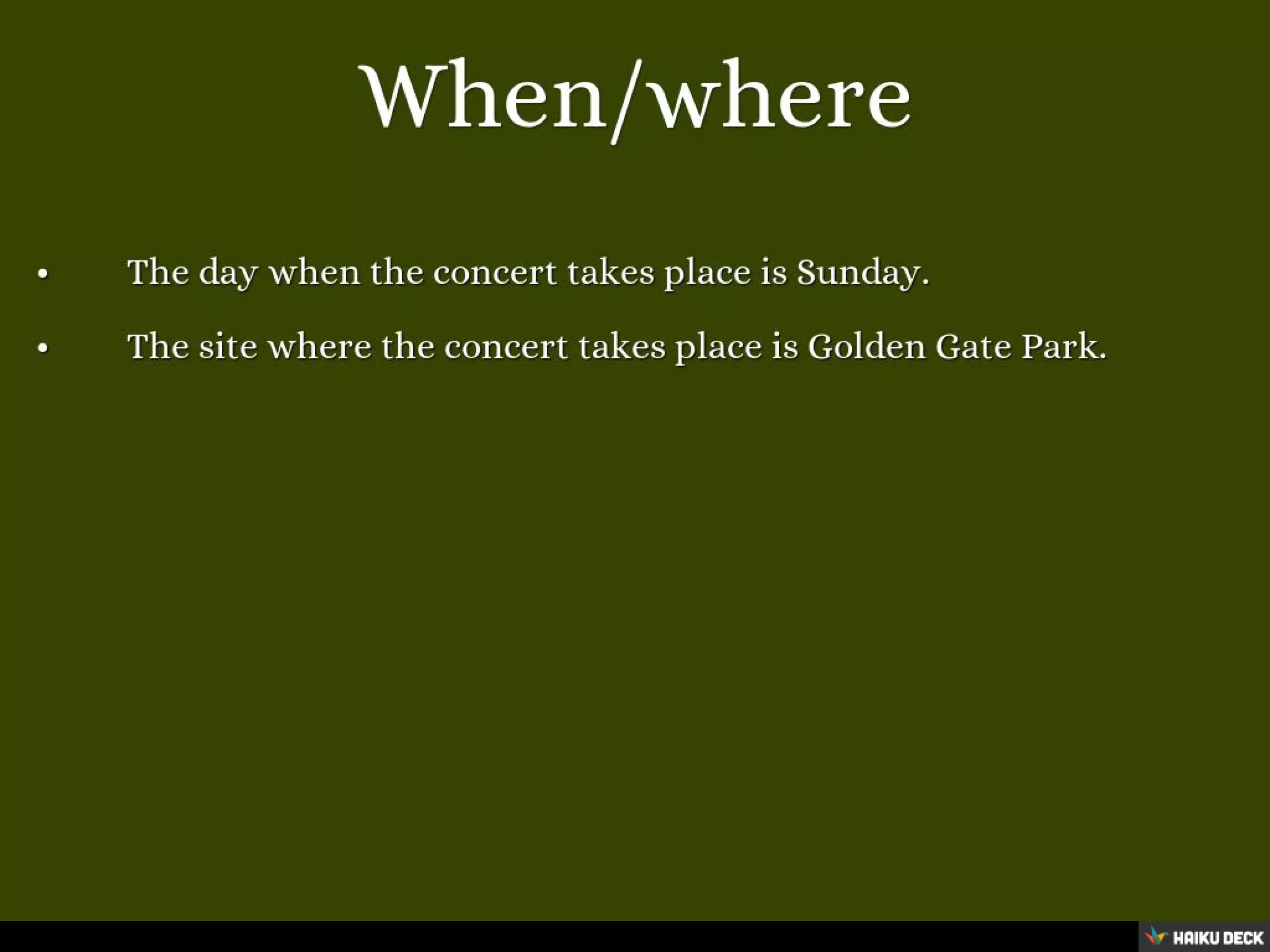 When/where

• The day when the concert takes place is Sunday.

• The site where the concert takes place is Golden Gate Park.

HAIKU DECK